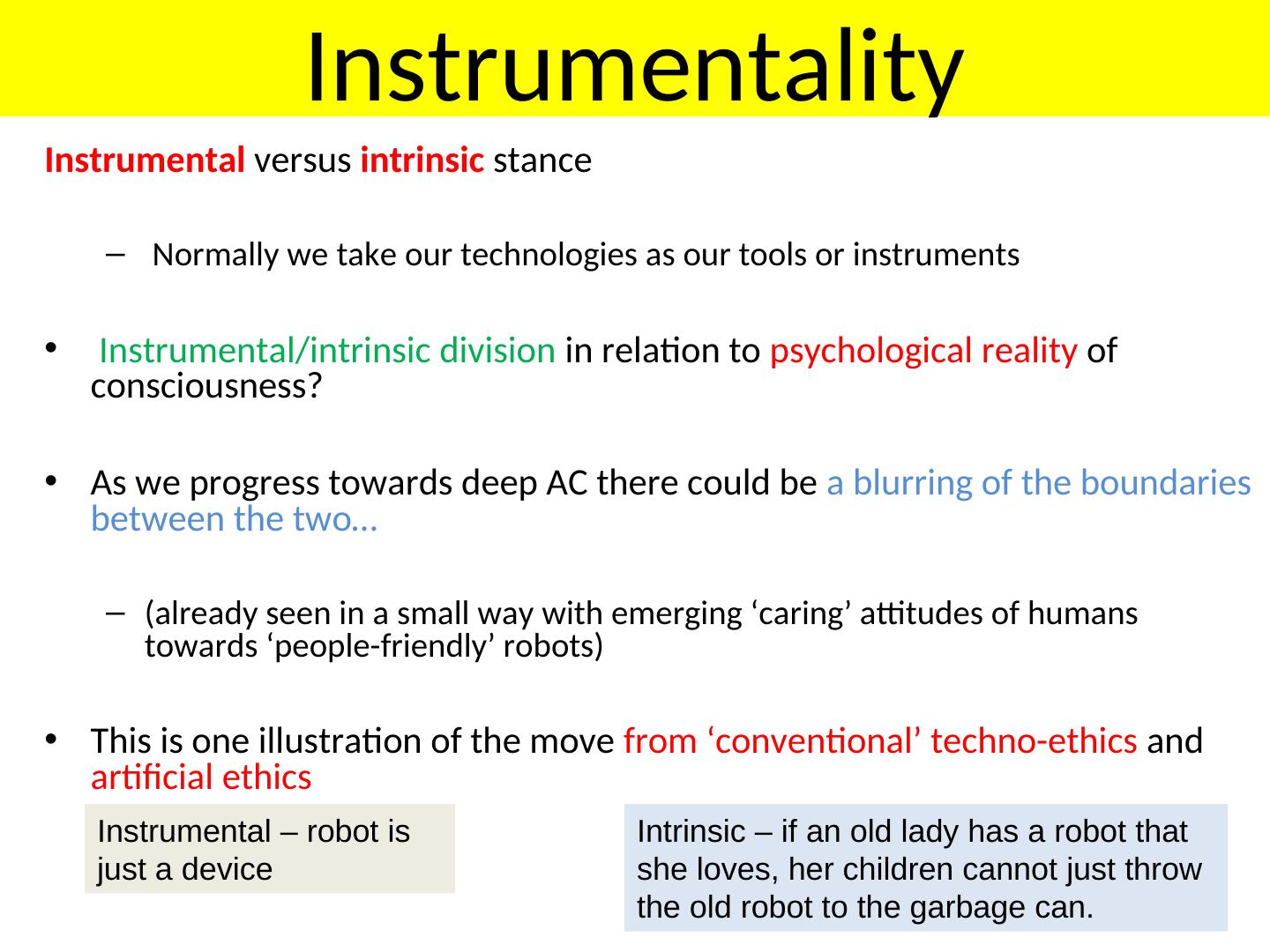 Instrumentality

Instrumental versus intrinsic stance

– Normally we take our technologies as our tools or instruments

• Instrumental/intrinsic division in relation to psychological reality of consciousness?

• As we progress towards deep AC there could be a blurring of the boundaries between the two…

– (already seen in a small way with emerging ‘caring’ attitudes of humans towards ‘people-friendly’ robots)

• This is one illustration of the move from ‘conventional’ techno-ethics and artificial ethics

Instrumental – robot is just a device

Intrinsic – if an old lady has a robot that she loves, her children cannot just throw the old robot to the garbage can.